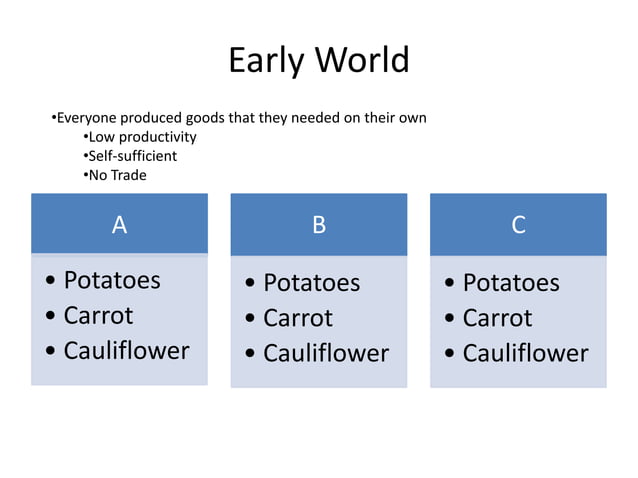 Early World

•Everyone produced goods that they needed on their own
•Low productivity
•Self-sufficient
•No Trade

A

• Potatoes
• Carrot
• Cauliflower

B

• Potatoes
• Carrot
• Cauliflower

C

• Potatoes
• Carrot
• Cauliflower